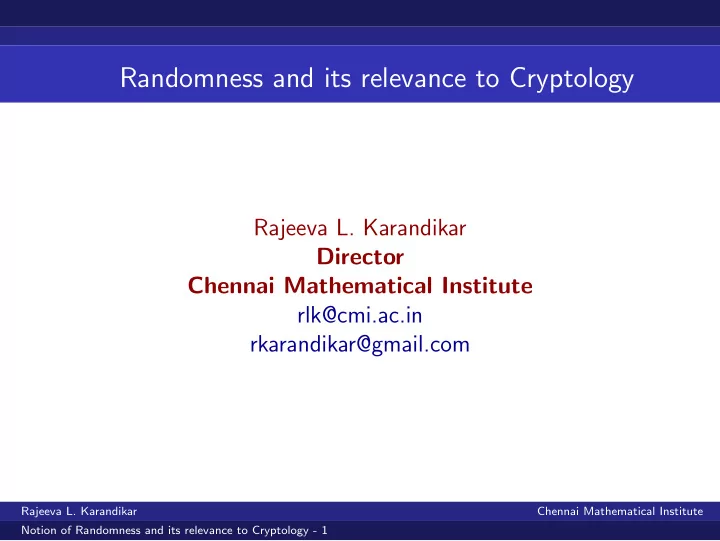 Randomness and its relevance to Cryptology

Rajeeva L. Karandikar
Director
Chennai Mathematical Institute
rlk@cmi.ac.in
rkarandikar@gmail.com

Rajeeva L. Karandikar
Chennai Mathematical Institute
Notion of Randomness and its relevance to Cryptology - 1